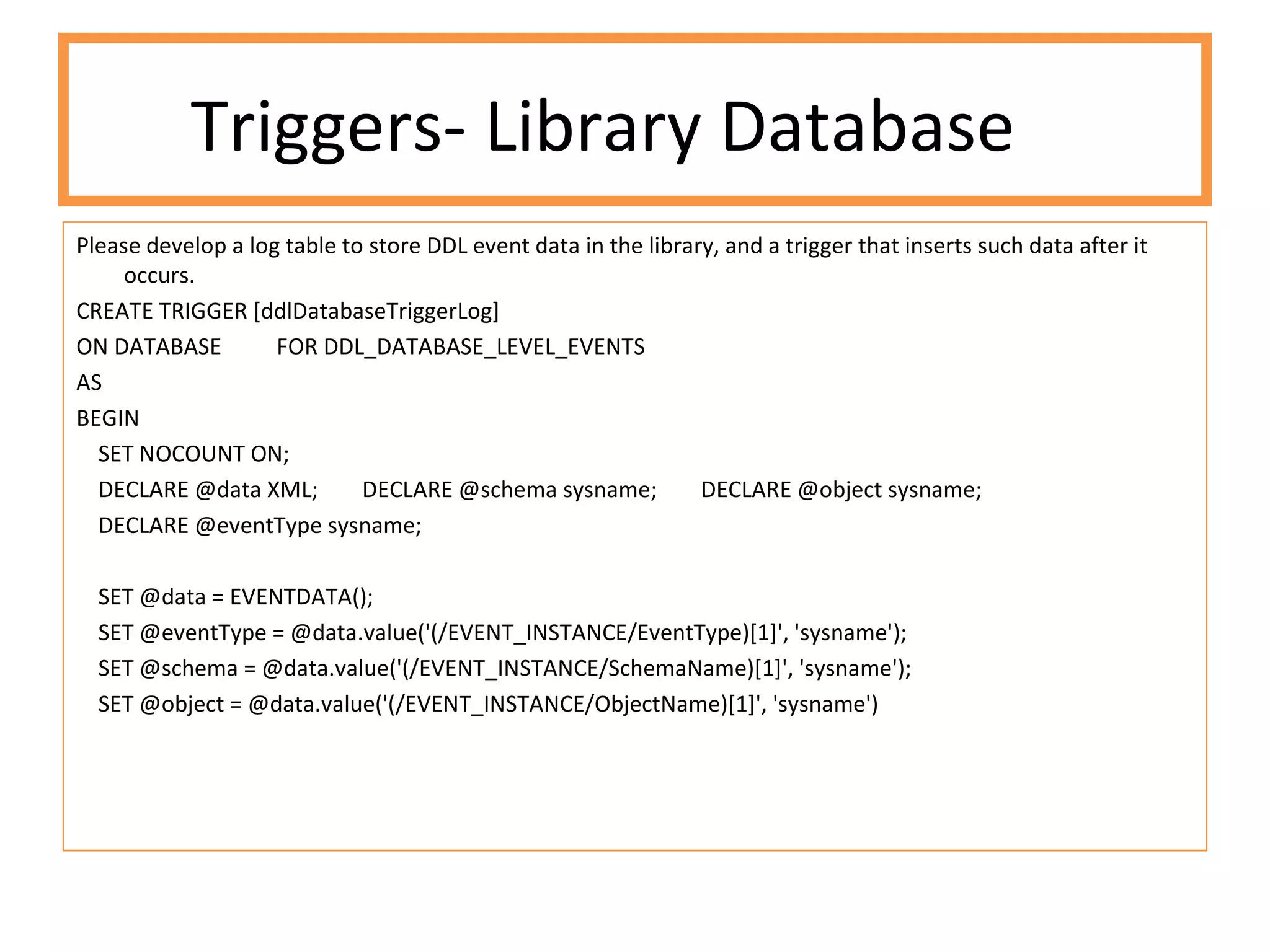 Triggers- Library Database

Please develop a log table to store DDL event data in the library, and a trigger that inserts such data after it occurs.

CREATE TRIGGER [ddlDatabaseTriggerLog]
ON DATABASE FOR DDL_DATABASE_LEVEL_EVENTS
AS
BEGIN
SET NOCOUNT ON;
DECLARE @data XML; DECLARE @schema sysname; DECLARE @object sysname;
DECLARE @eventType sysname;

SET @data = EVENTDATA();
SET @eventType = @data.value('(/EVENT_INSTANCE/EventType)[1]', 'sysname');
SET @schema = @data.value('(/EVENT_INSTANCE/SchemaName)[1]', 'sysname');
SET @object = @data.value('(/EVENT_INSTANCE/ObjectName)[1]', 'sysname')